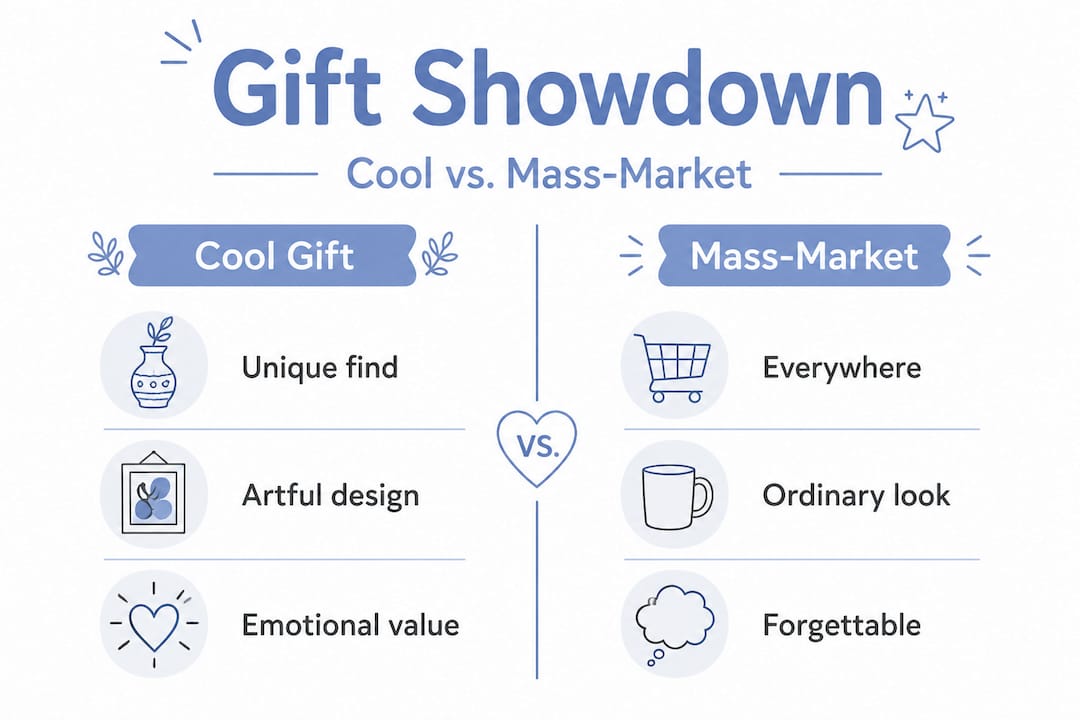 Gift Showdown

Cool vs. Mass-Market

Cool Gift

Unique find

Artful design

Emotional value

VS.

Mass-Market

Everywhere

Ordinary look

Forgettable